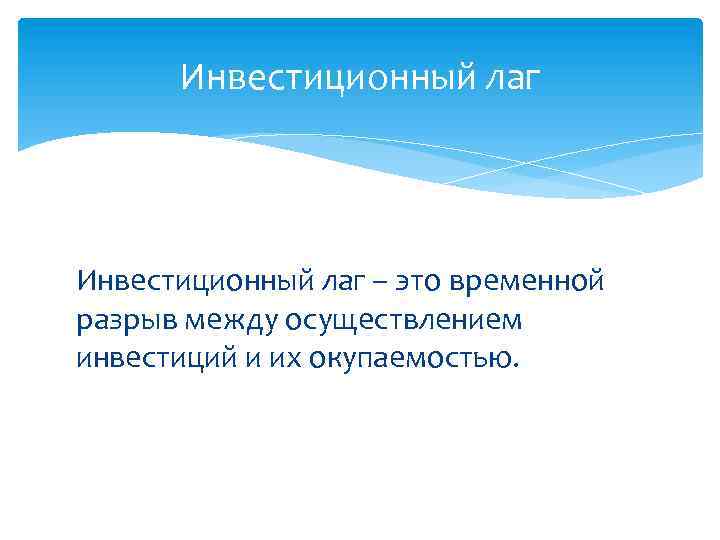 Инвестиционный лаг

Инвестиционный лаг – это временной разрыв между осуществлением инвестиций и их окупаемостью.